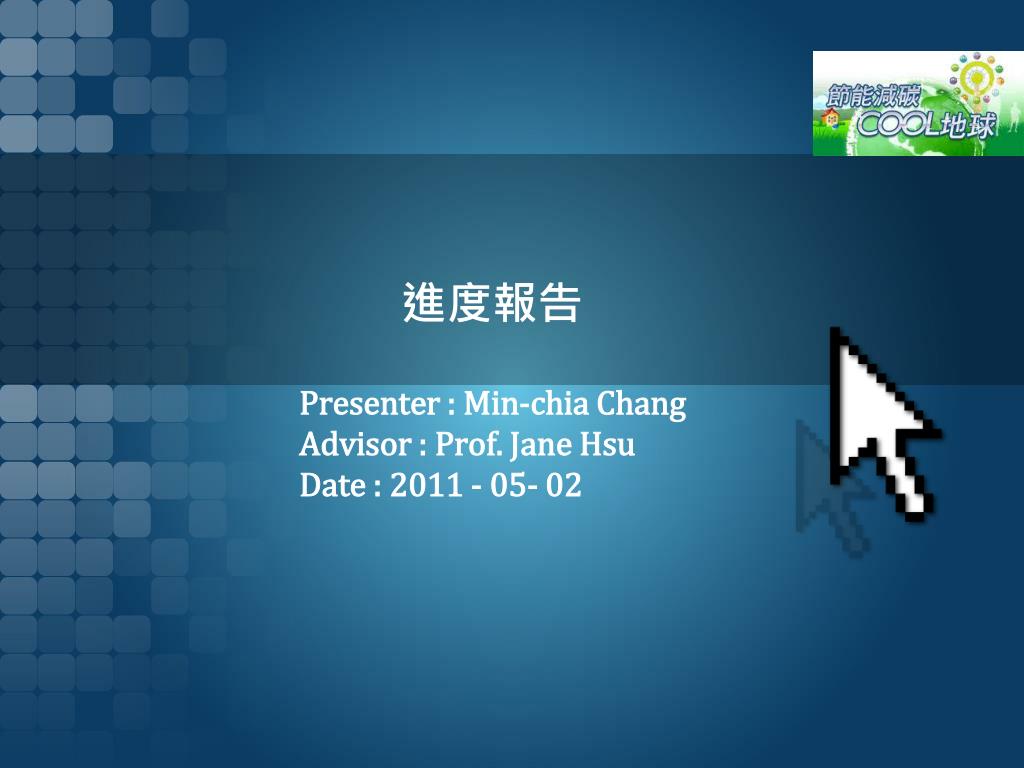 節能減碳
COOL地球

進度報告

Presenter : Min-chia Chang
Advisor : Prof. Jane Hsu
Date : 2011 - 05- 02